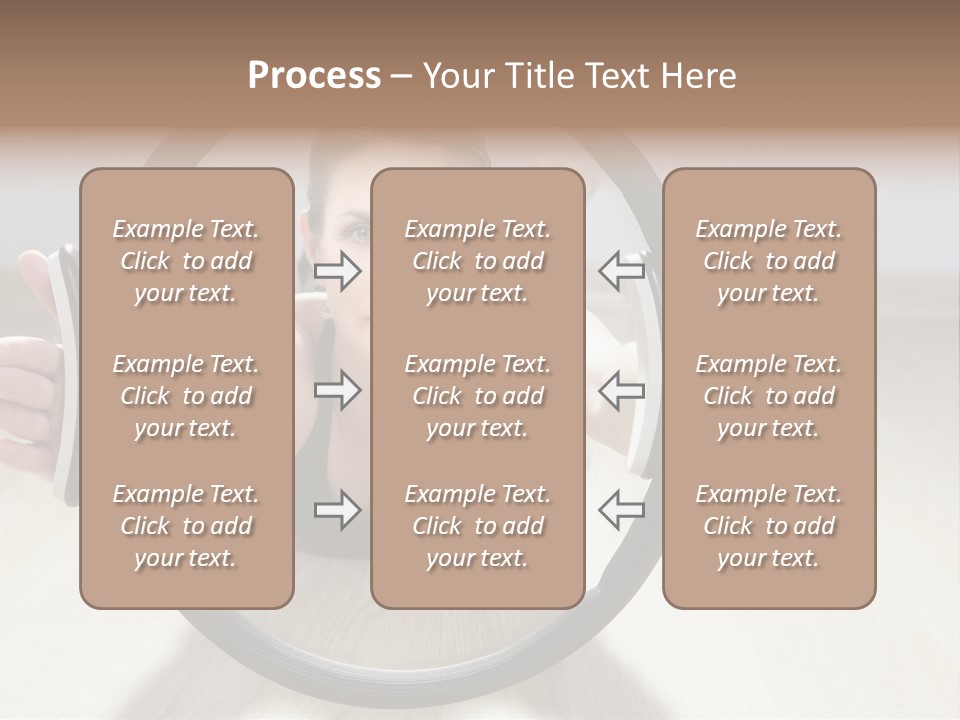 Process – Your Title Text Here

Example Text. Click to add your text.

Example Text. Click to add your text.

Example Text. Click to add your text.

Example Text. Click to add your text.

Example Text. Click to add your text.

Example Text. Click to add your text.

Example Text. Click to add your text.

Example Text. Click to add your text.

Example Text. Click to add your text.